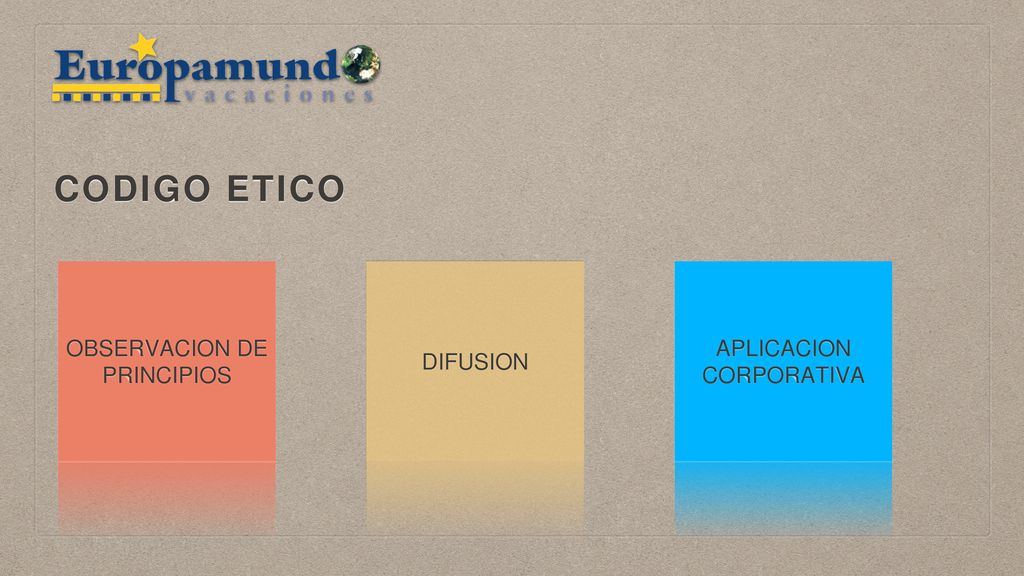 Europamundo
vacaciones

CODIGO ETICO

OBSERVACION DE PRINCIPIOS

DIFUSION

APLICACION CORPORATIVA